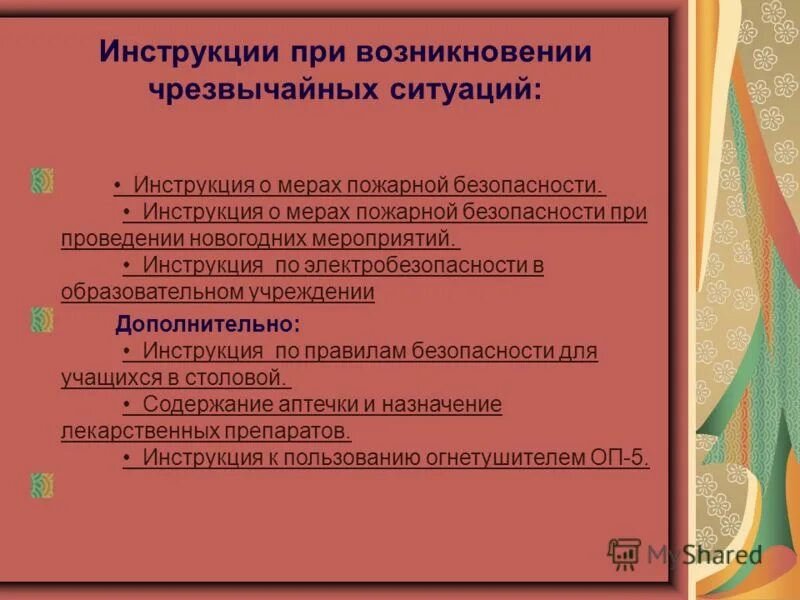 Инструкции при возникновении чрезвычайных ситуаций:

• Инструкция о мерах пожарной безопасности.
• Инструкция о мерах пожарной безопасности при проведении новогодних мероприятий.
• Инструкция по электробезопасности в образовательном учреждении

Дополнительно:
• Инструкция по правилам безопасности для учащихся в столовой.
• Содержание аптечки и назначение лекарственных препаратов.
• Инструкция к пользованию огнетушителем ОП-5.

MyShared